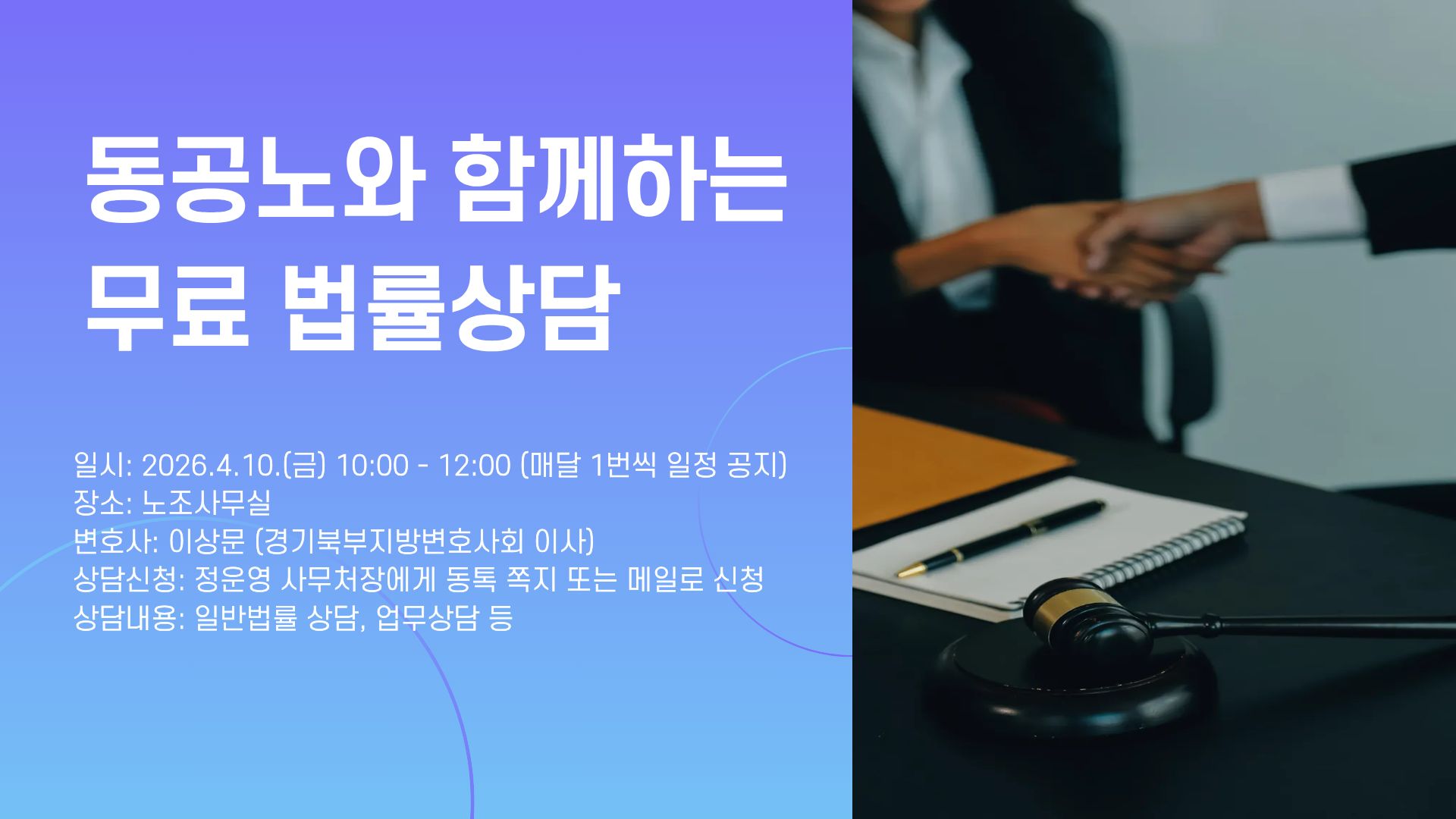 동공노와 함께하는
무료 법률상담

일시: 2026.4.10.(금) 10:00 - 12:00 (매달 1번씩 일정 공지)
장소: 노조사무실
변호사: 이상문 (경기북부지방변호사회 이사)
상담신청: 정운영 사무처장에게 동톡 쪽지 또는 메일로 신청
상담내용: 일반법률 상담, 업무상담 등